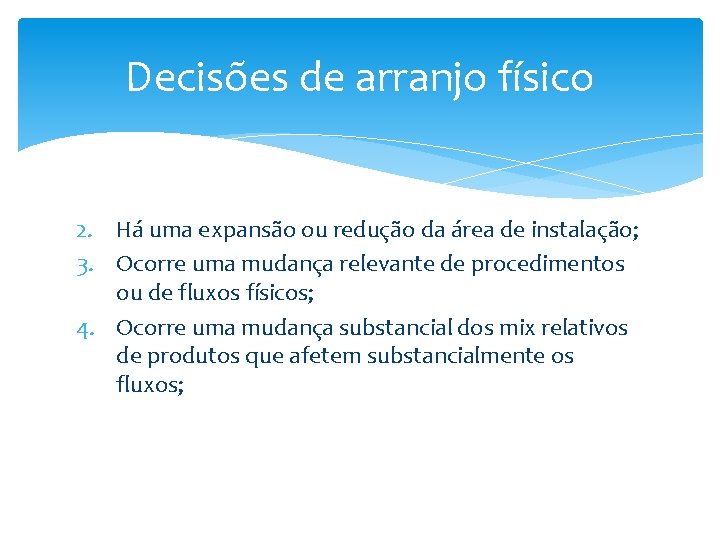 Decisões de arranjo físico

2. Há uma expansão ou redução da área de instalação;
3. Ocorre uma mudança relevante de procedimentos ou de fluxos físicos;
4. Ocorre uma mudança substancial dos mix relativos de produtos que afetem substancialmente os fluxos;